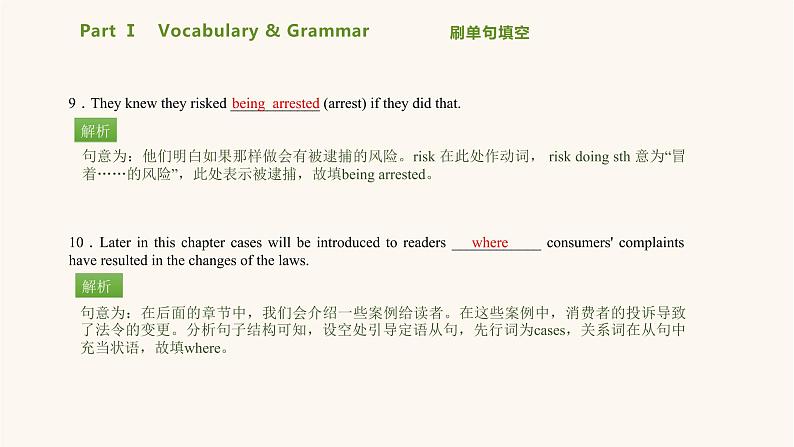 Part Ⅰ Vocabulary & Grammar 刷单句填空

9．They knew they risked being arrested (arrest) if they did that.

解析

句意为：他们明白如果那样做会有被逮捕的风险。risk 在此处作动词， risk doing sth 意为“冒着……的风险”，此处表示被逮捕，故填being arrested。

10．Later in this chapter cases will be introduced to readers where consumers' complaints have resulted in the changes of the laws.

解析

句意为：在后面的章节中，我们会介绍一些案例给读者。在这些案例中，消费者的投诉导致了法令的变更。分析句子结构可知，设空处引导定语从句，先行词为cases，关系词在从句中充当状语，故填where。